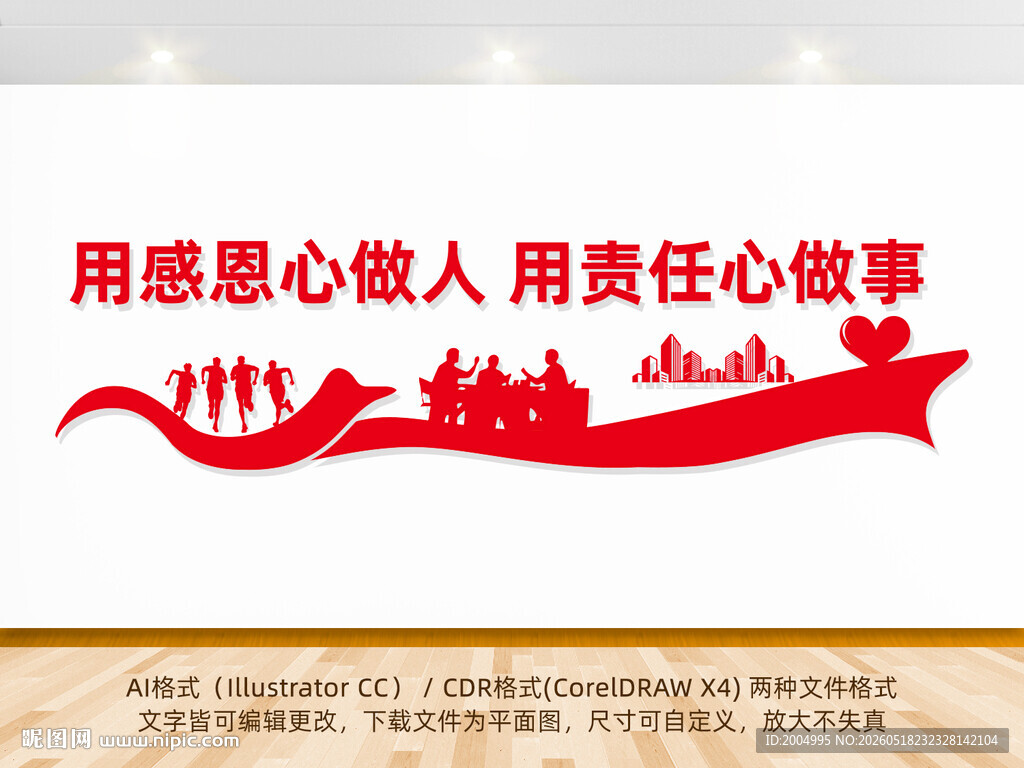 用感恩心做人 用责任心做事

AI格式（Illustrator CC） / CDR格式(CorelDRAW X4) 两种文件格式
文字皆可编辑更改，下载文件为平面图，尺寸可自定义，放大不失真

昵图网 www.nipic.com

ID:2004995 NO:20260518232328142104